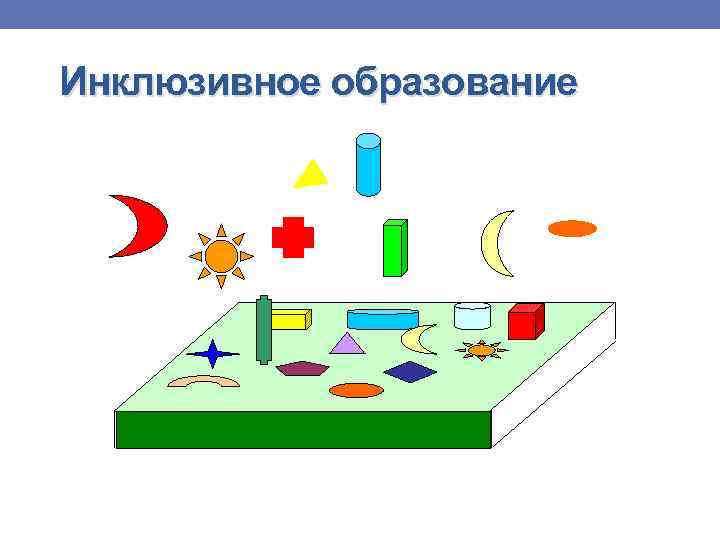 Инклюзивное образование